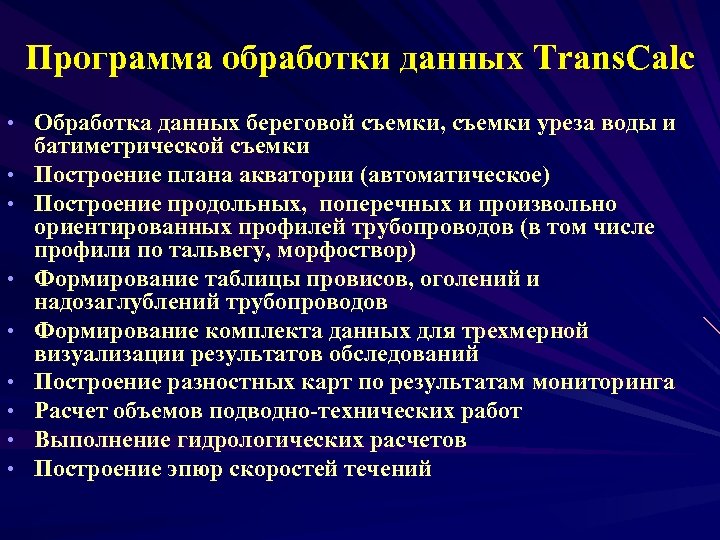 Программа обработки данных TransCalc

• Обработка данных береговой съемки, съемки уреза воды и батиметрической съемки
• Построение плана акватории (автоматическое)
• Построение продольных, поперечных и произвольно ориентированных профилей трубопроводов (в том числе профили по тальвегу, морфоствор)
• Формирование таблицы провисов, оголений и надозаглублений трубопроводов
• Формирование комплекта данных для трехмерной визуализации результатов обследований
• Построение разностных карт по результатам мониторинга
• Расчет объемов подводно-технических работ
• Выполнение гидрологических расчетов
• Построение эпюр скоростей течений